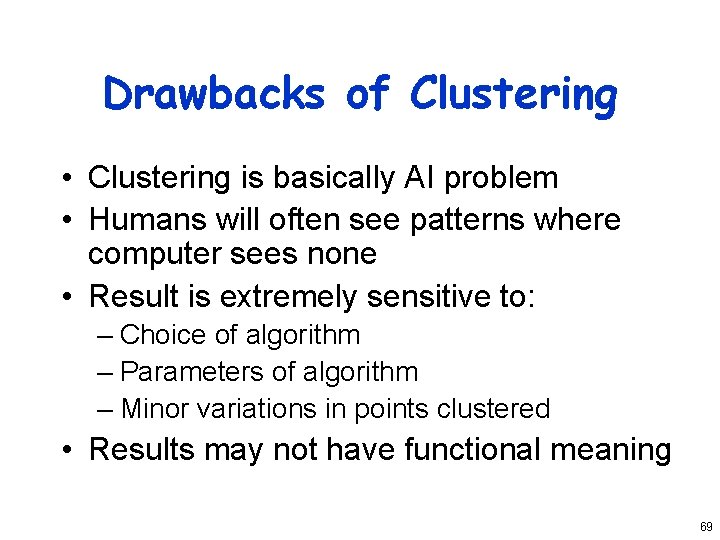 Drawbacks of Clustering

• Clustering is basically AI problem
• Humans will often see patterns where computer sees none
• Result is extremely sensitive to:
– Choice of algorithm
– Parameters of algorithm
– Minor variations in points clustered
• Results may not have functional meaning

69